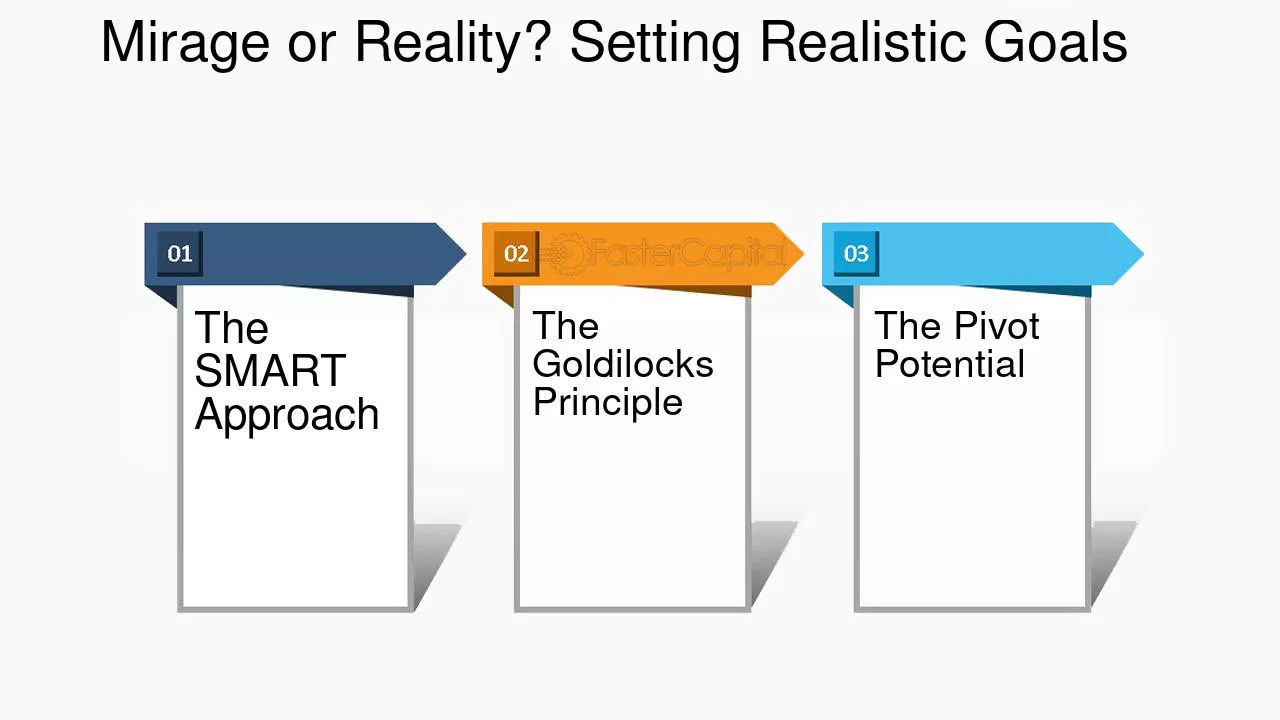 Mirage or Reality? Setting Realistic Goals

01

The SMART Approach

02

FasterCapital

The Goldilocks Principle

03

The Pivot Potential